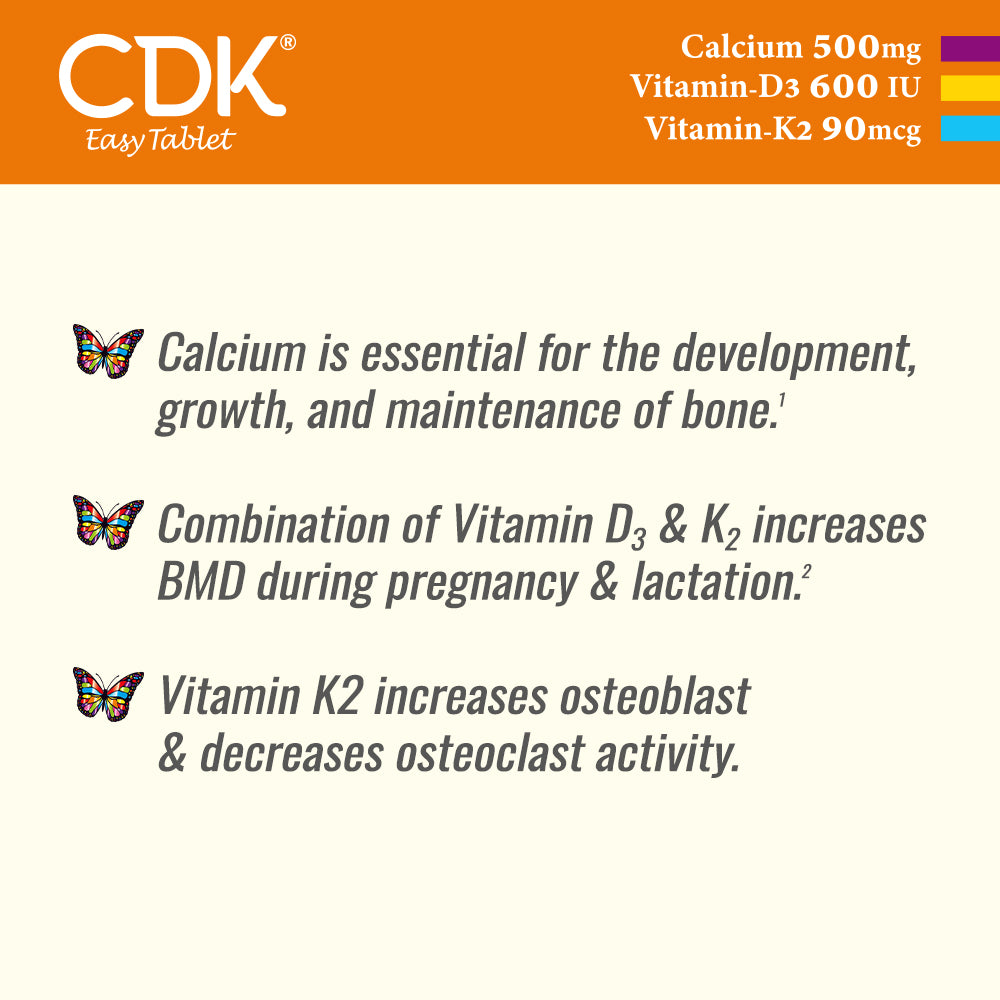 CDK®
Easy Tablet

Calcium 500mg
Vitamin-D3 600 IU
Vitamin-K2 90mcg

Calcium is essential for the development, growth, and maintenance of bone.$^1$

Combination of Vitamin $D_3$ & $K_2$ increases BMD during pregnancy & lactation.$^2$

Vitamin K2 increases osteoblast & decreases osteoclast activity.